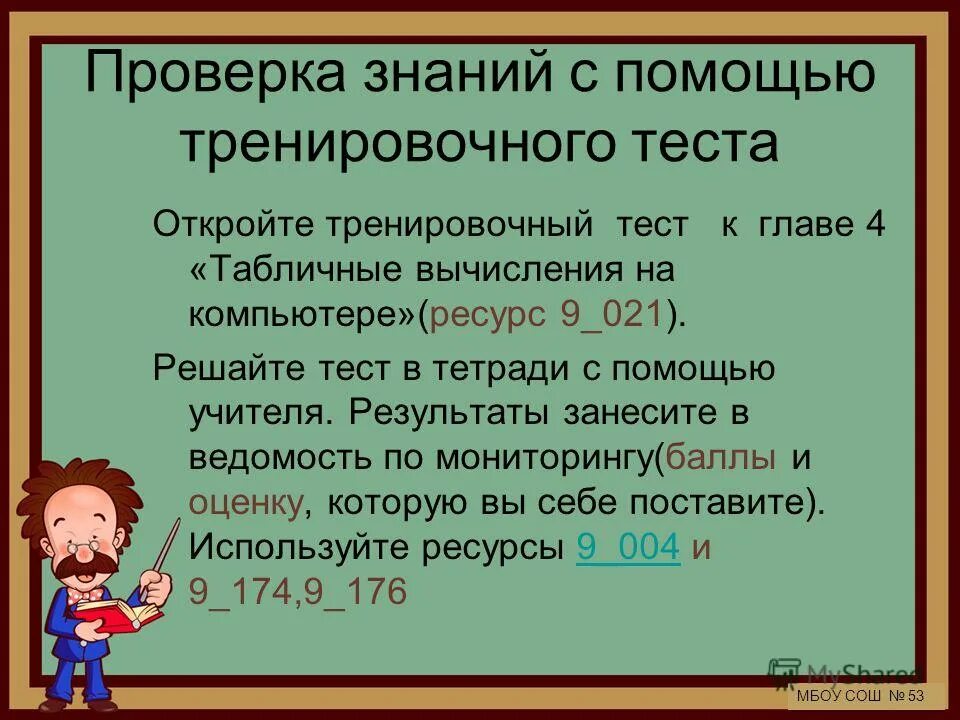 Проверка знаний с помощью тренировочного теста

Откройте тренировочный тест к главе 4 «Табличные вычисления на компьютере»(ресурс 9_021).

Решайте тест в тетради с помощью учителя. Результаты занесите в ведомость по мониторингу(баллы и оценку, которую вы себе поставите). Используйте ресурсы 9_004 и 9_174,9_176

MyShared

МБОУ СОШ № 53